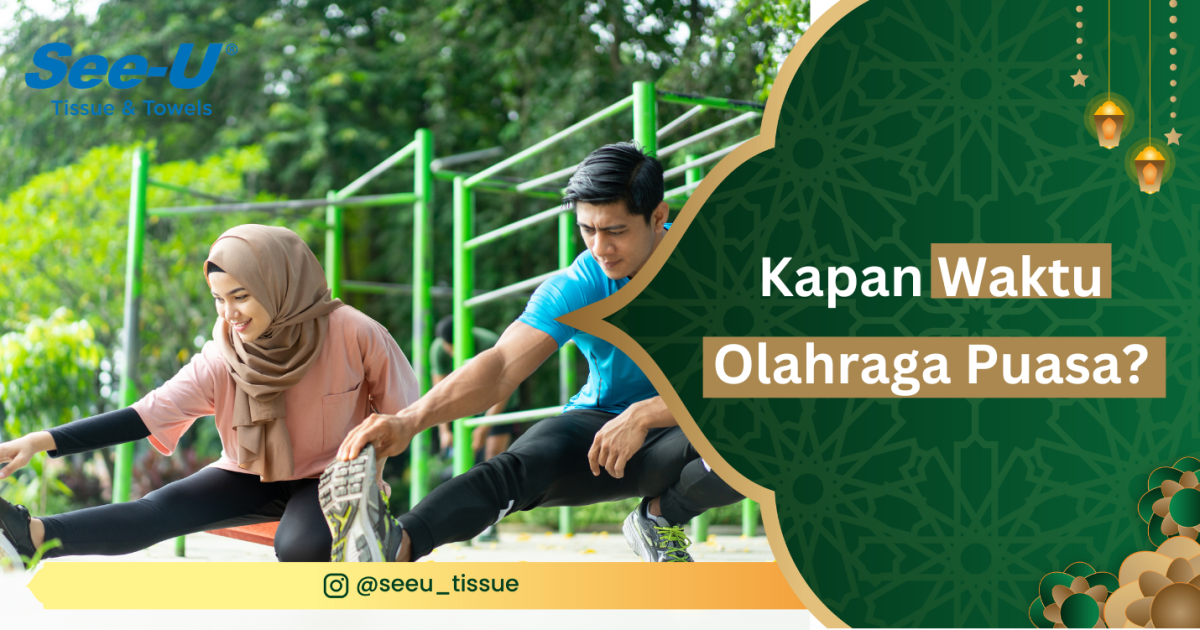 See-U®
Tissue & Towels

Kapan Waktu Olahraga Puasa?

@seeu_tissue